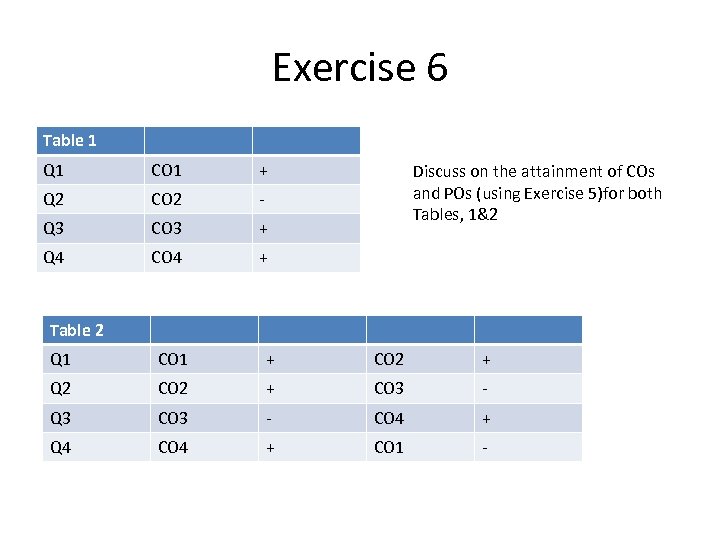 Exercise 6

| Table 1 | | |
|---|---|---|
| Q1 | CO1 | + |
| Q2 | CO2 | - |
| Q3 | CO3 | + |
| Q4 | CO4 | + |

Discuss on the attainment of COs and POs (using Exercise 5)for both Tables, 1&2

| Table 2 | | | | |
|---|---|---|---|---|
| Q1 | CO1 | + | CO2 | + |
| Q2 | CO2 | + | CO3 | - |
| Q3 | CO3 | - | CO4 | + |
| Q4 | CO4 | + | CO1 | - |